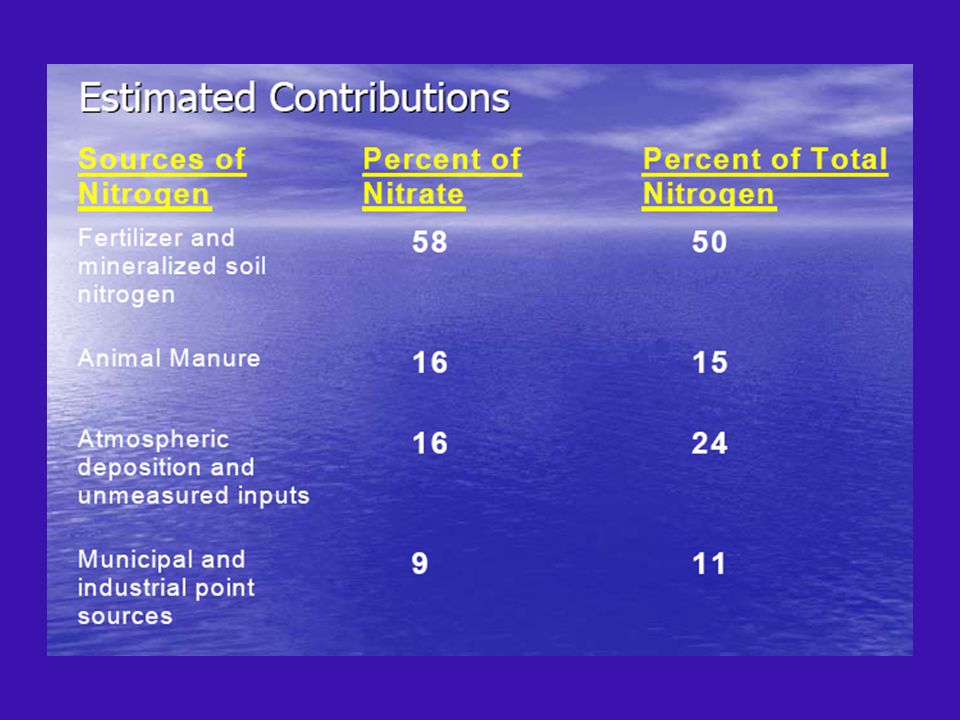 Estimated Contributions

| Sources of Nitrogen | Percent of Nitrate | Percent of Total Nitrogen |
|---|---|---|
| Fertilizer and mineralized soil nitrogen | 58 | 50 |
| Animal Manure | 16 | 15 |
| Atmospheric deposition and unmeasured inputs | 16 | 24 |
| Municipal and industrial point sources | 9 | 11 |